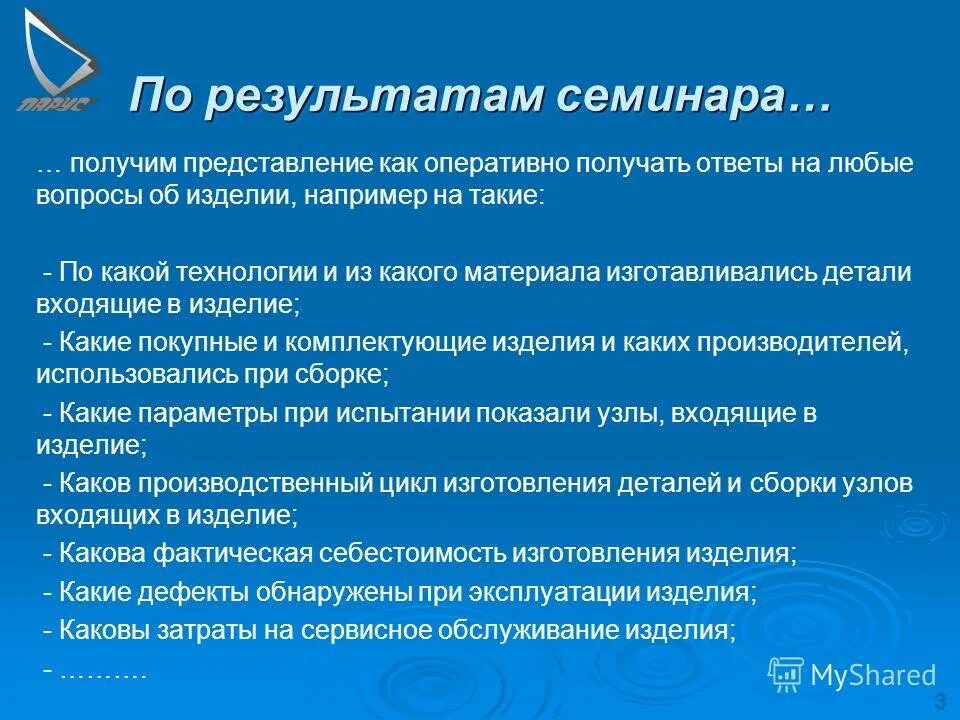 ПАРУС

По результатам семинара…

… получим представление как оперативно получать ответы на любые вопросы об изделии, например на такие:

- По какой технологии и из какого материала изготавливались детали входящие в изделие;
- Какие покупные и комплектующие изделия и каких производителей, использовались при сборке;
- Какие параметры при испытании показали узлы, входящие в изделие;
- Каков производственный цикл изготовления деталей и сборки узлов входящих в изделие;
- Какова фактическая себестоимость изготовления изделия;
- Какие дефекты обнаружены при эксплуатации изделия;
- Каковы затраты на сервисное обслуживание изделия;
- ……….

MyShared

3